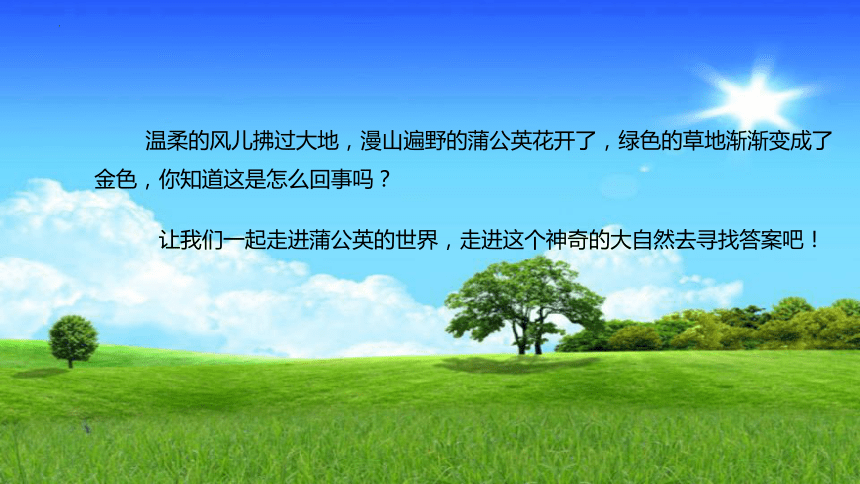 温柔的风儿拂过大地，漫山遍野的蒲公英花开了，绿色的草地渐渐变成了金色，你知道这是怎么回事吗？

让我们一起走进蒲公英的世界，走进这个神奇的大自然去寻找答案吧！